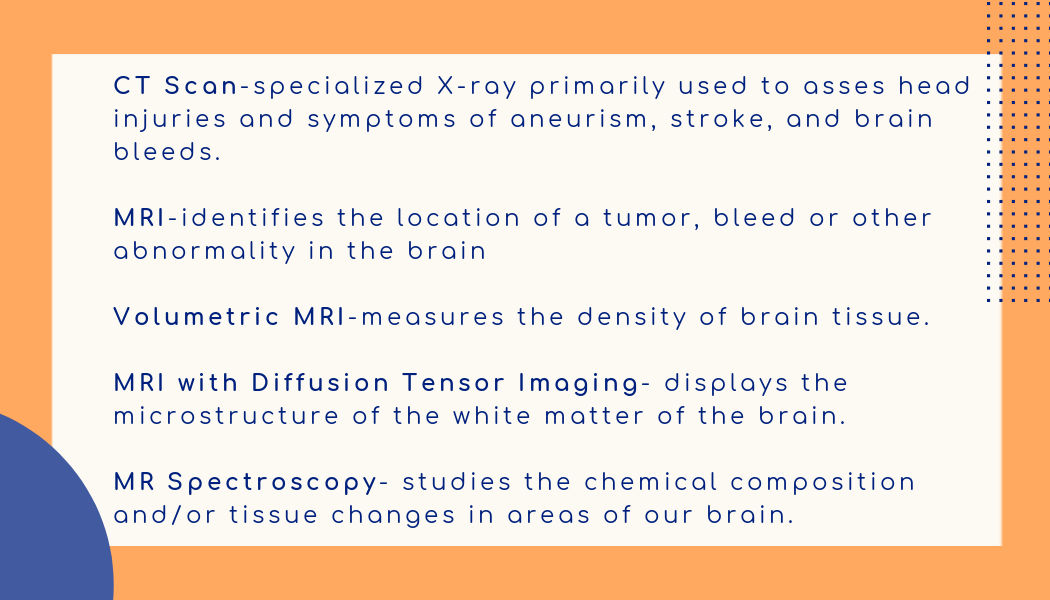 CT Scan-specialized X-ray primarily used to asses head injuries and symptoms of aneurism, stroke, and brain bleeds.

MRI-identifies the location of a tumor, bleed or other abnormality in the brain

Volumetric MRI-measures the density of brain tissue.

MRI with Diffusion Tensor Imaging- displays the microstructure of the white matter of the brain.

MR Spectroscopy- studies the chemical composition and/or tissue changes in areas of our brain.